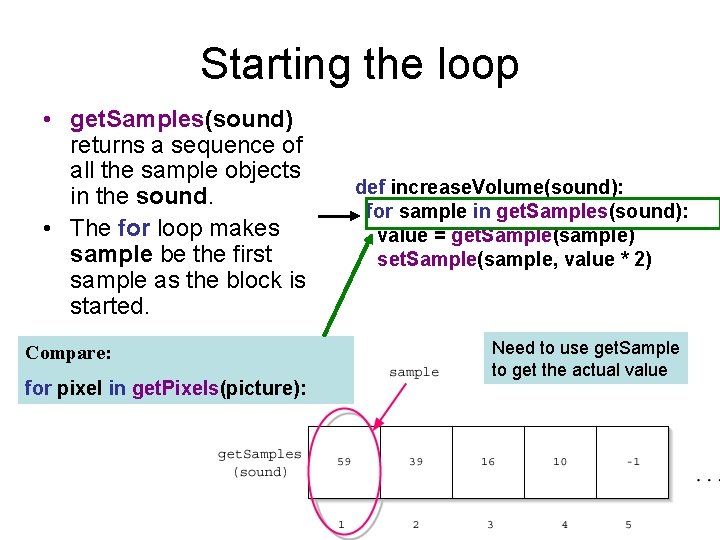 Starting the loop

• getSamples(sound) returns a sequence of all the sample objects in the sound.

• The for loop makes sample be the first sample as the block is started.

def increaseVolume(sound):
  for sample in getSamples(sound):
    value = getSample(sample)
    setSample(sample, value * 2)

Compare:

for pixel in getPixels(picture):

Need to use getSample to get the actual value

sample

getSamples (sound)

| 59 | 39 | 16 | 10 | -1 |
|---|---|---|---|---|
| 1 | 2 | 3 | 4 | 5 |

...